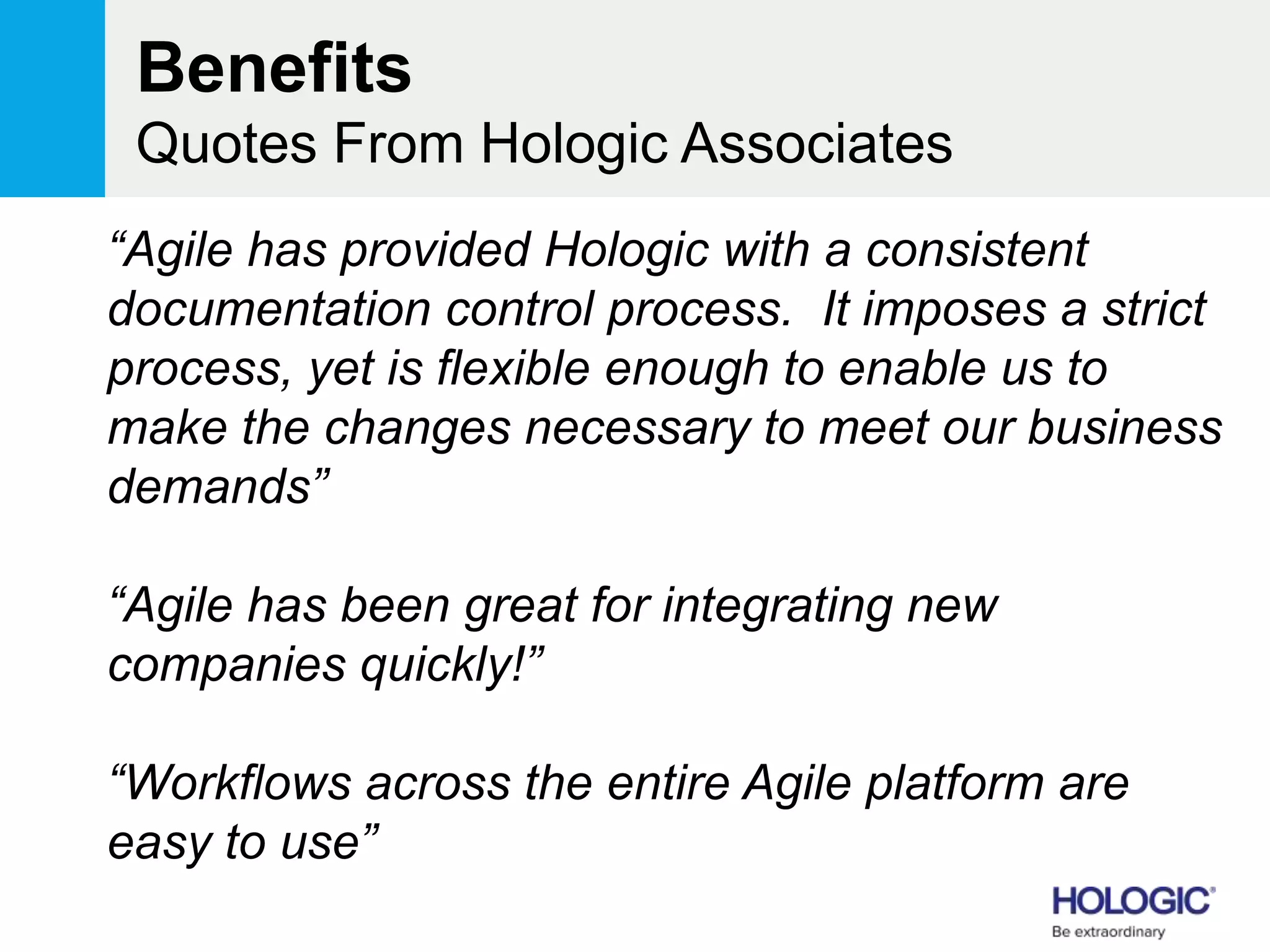 Benefits
Quotes From Hologic Associates

“Agile has provided Hologic with a consistent documentation control process. It imposes a strict process, yet is flexible enough to enable us to make the changes necessary to meet our business demands”

“Agile has been great for integrating new companies quickly!”

“Workflows across the entire Agile platform are easy to use”

HOLOGIC®
Be extraordinary